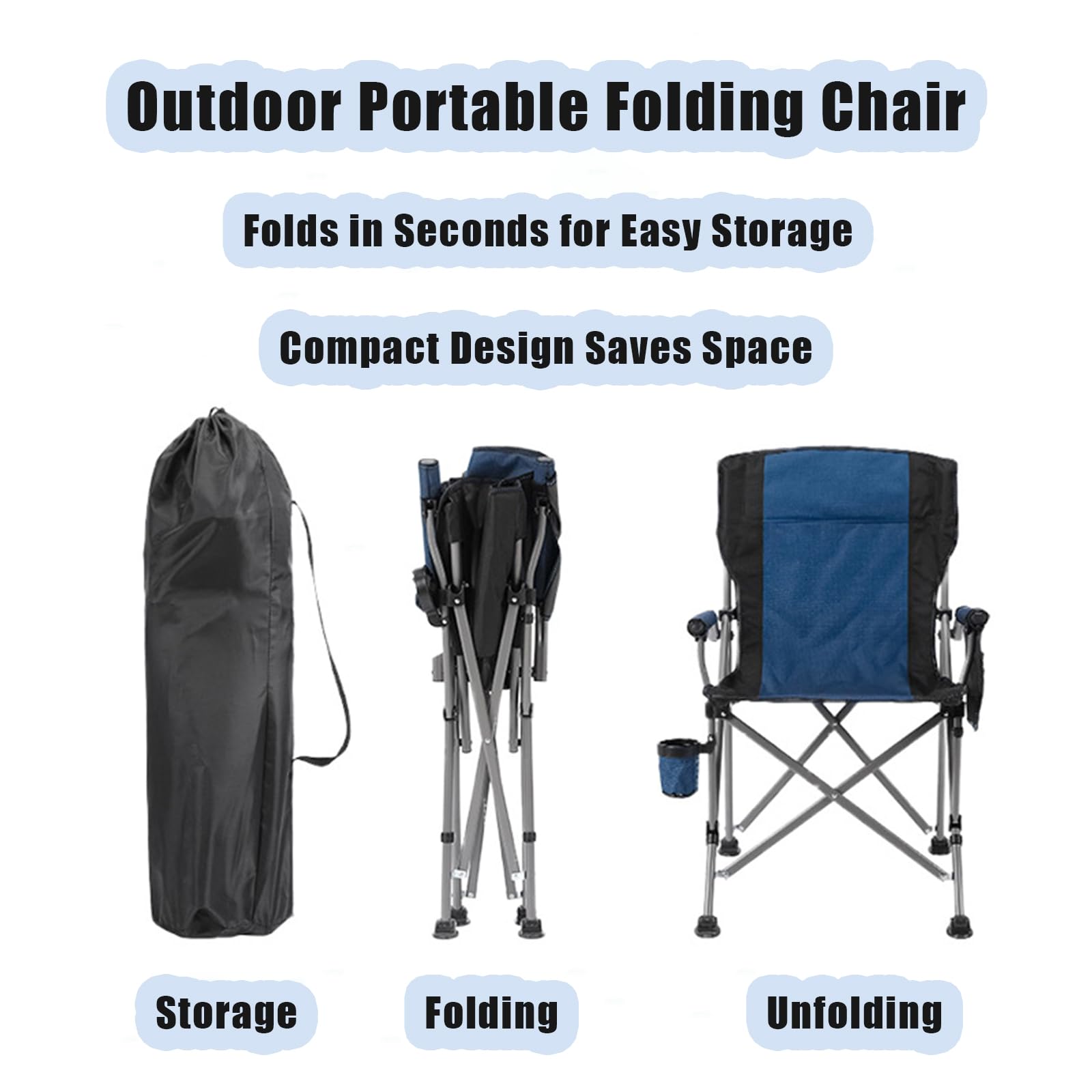 Outdoor Portable Folding Chair

Folds in Seconds for Easy Storage

Compact Design Saves Space

Storage

Folding

Unfolding